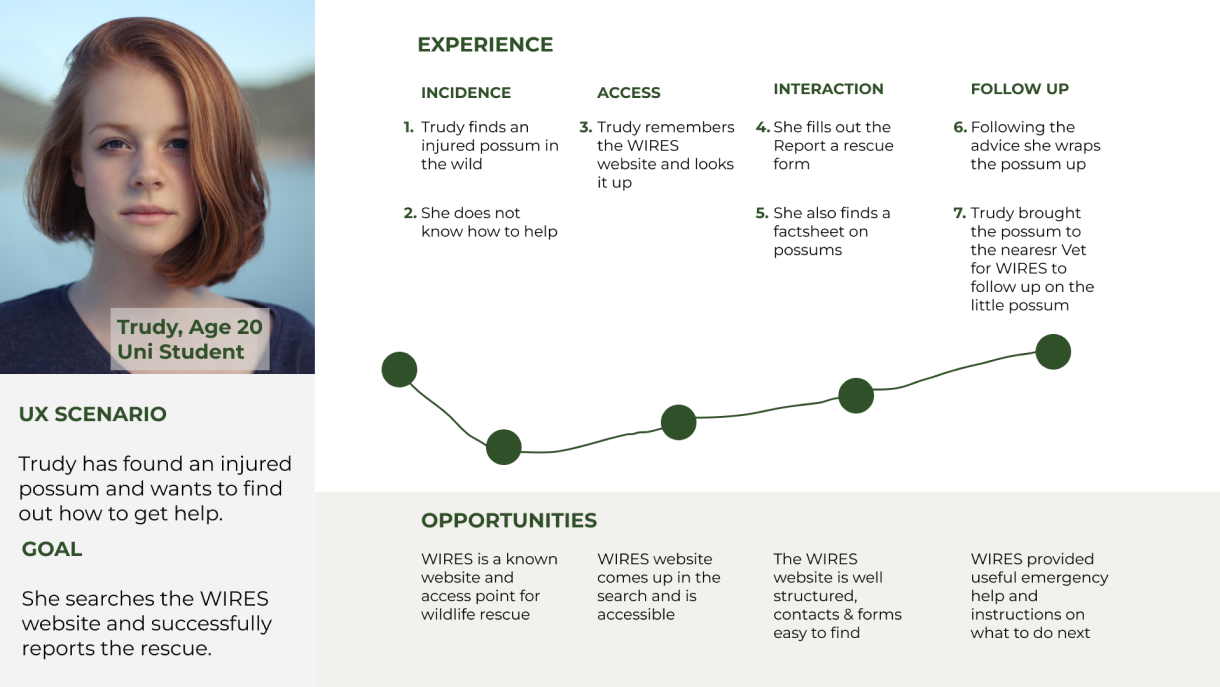 Trudy, Age 20
Uni Student

UX SCENARIO

Trudy has found an injured possum and wants to find out how to get help.

GOAL

She searches the WIRES website and successfully reports the rescue.

EXPERIENCE

INCIDENCE

1. Trudy finds an injured possum in the wild

2. She does not know how to help

ACCESS

3. Trudy remembers the WIRES website and looks it up

INTERACTION

4. She fills out the Report a rescue form

5. She also finds a factsheet on possums

FOLLOW UP

6. Following the advice she wraps the possum up

7. Trudy brought the possum to the nearesr Vet for WIRES to follow up on the little possum

OPPORTUNITIES

WIRES is a known website and access point for wildlife rescue

WIRES website comes up in the search and is accessible

The WIRES website is well structured, contacts & forms easy to find

WIRES provided useful emergency help and instructions on what to do next